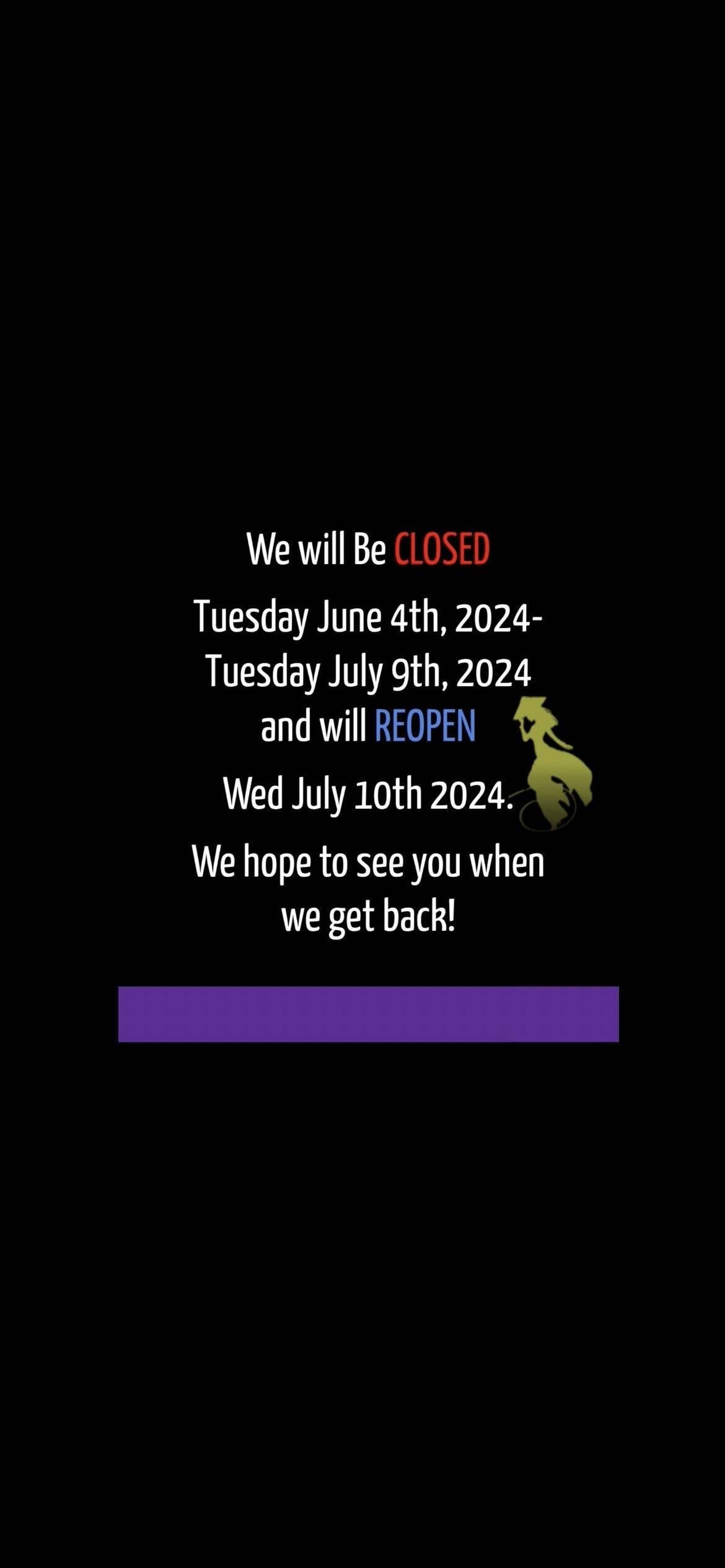 We will Be CLOSED

Tuesday June 4th, 2024-
Tuesday July 9th, 2024
and will REOPEN

Wed July 10th 2024.

We hope to see you when we get back!